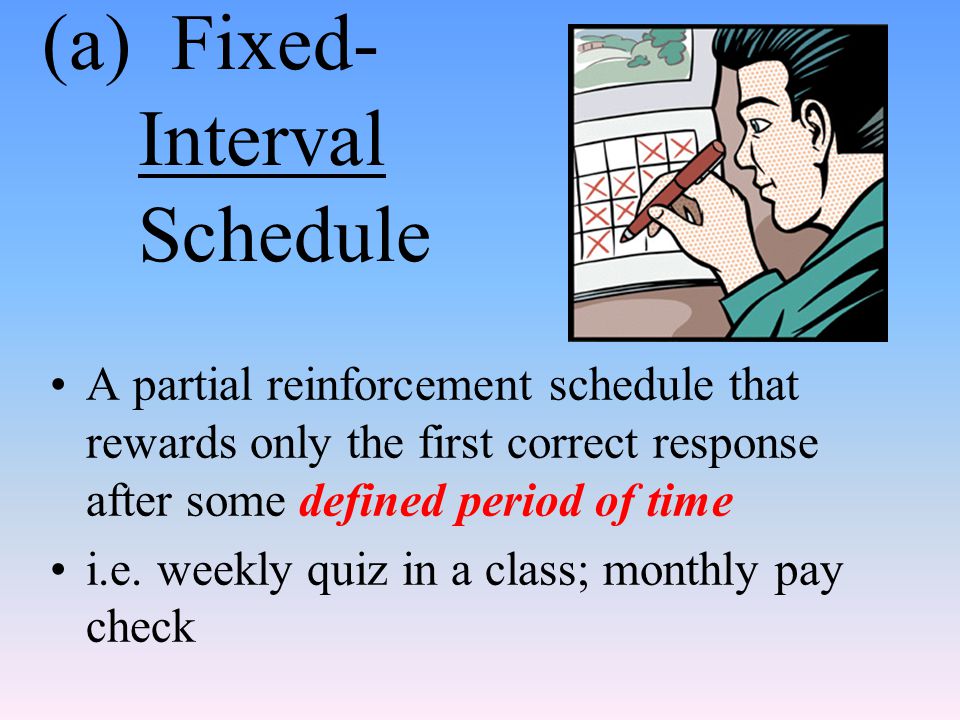 (a) Fixed-Interval Schedule

• A partial reinforcement schedule that rewards only the first correct response after some defined period of time
• i.e. weekly quiz in a class; monthly pay check